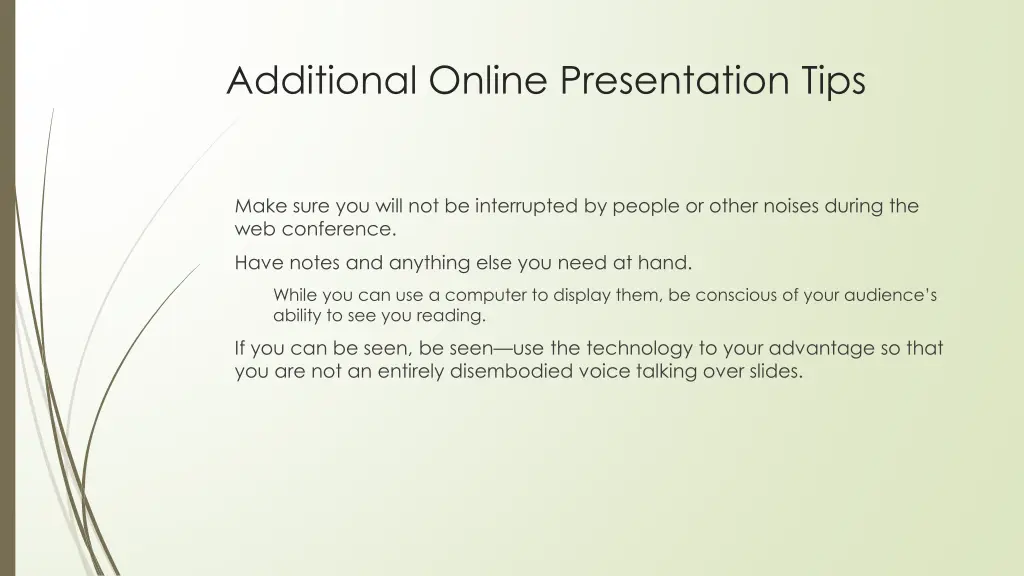 Additional Online Presentation Tips

Make sure you will not be interrupted by people or other noises during the web conference.

Have notes and anything else you need at hand.

While you can use a computer to display them, be conscious of your audience's ability to see you reading.

If you can be seen, be seen—use the technology to your advantage so that you are not an entirely disembodied voice talking over slides.